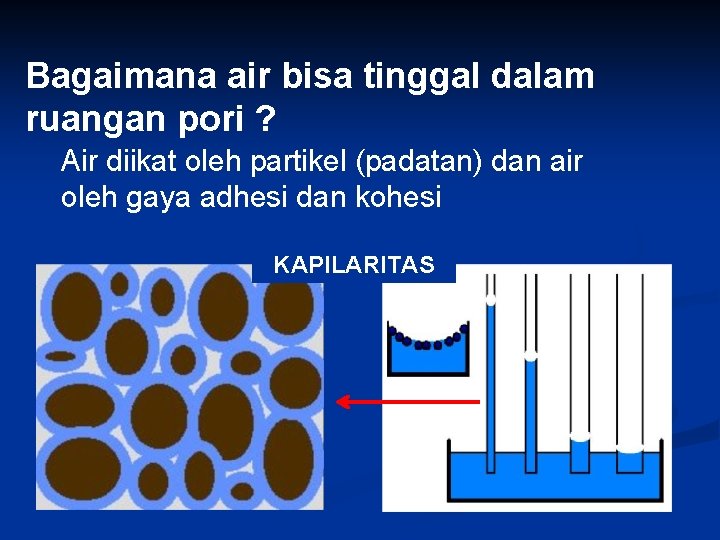 Bagaimana air bisa tinggal dalam ruangan pori ?

Air diikat oleh partikel (padatan) dan air oleh gaya adhesi dan kohesi

KAPILARITAS